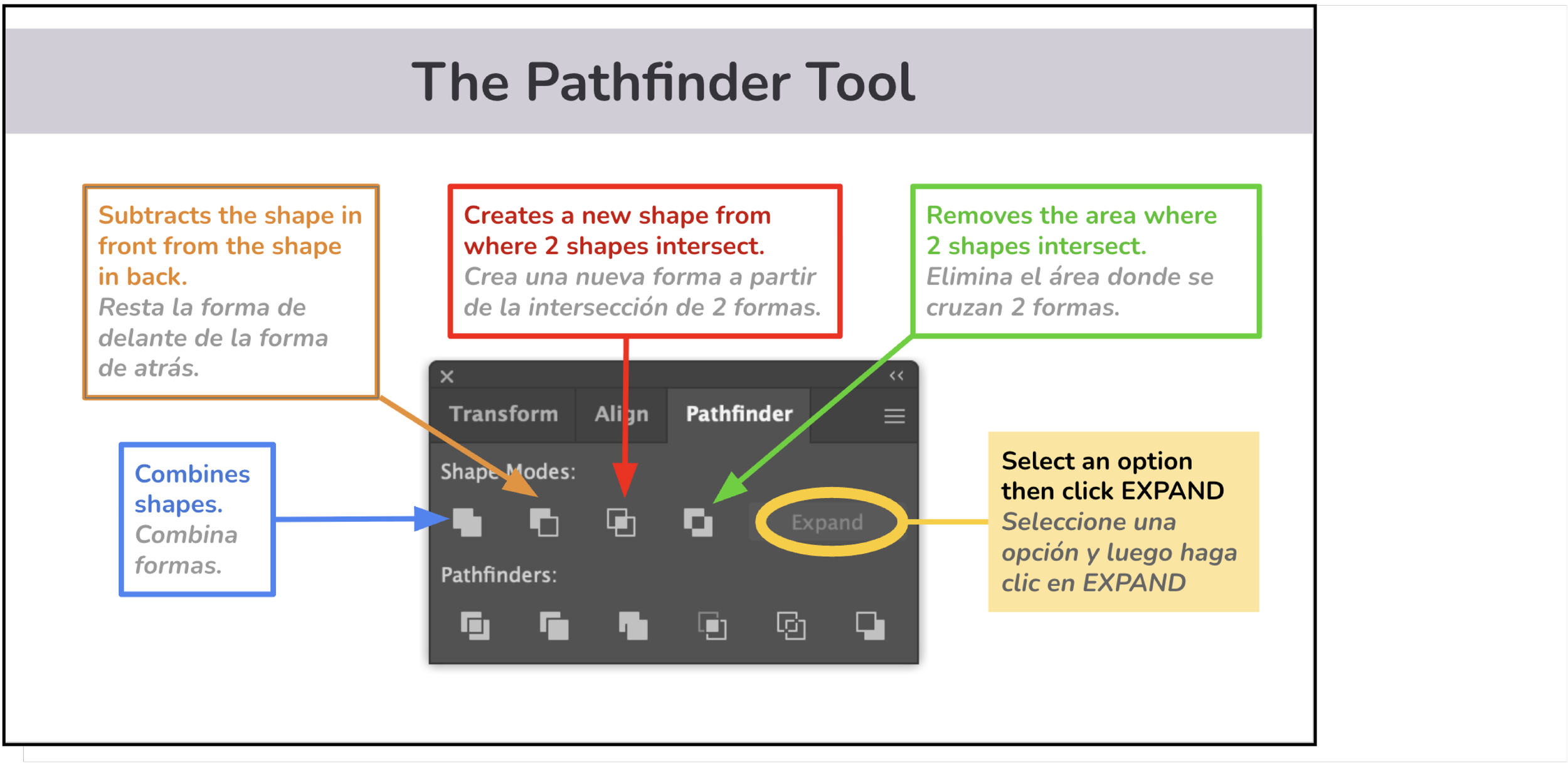 The Pathfinder Tool

Subtracts the shape in front from the shape in back.
Resta la forma de delante de la forma de atrás.

Creates a new shape from where 2 shapes intersect.
Crea una nueva forma a partir de la intersección de 2 formas.

Removes the area where 2 shapes intersect.
Elimina el área donde se cruzan 2 formas.

Combines shapes.
Combina formas.

Transform Align Pathfinder

Shape Modes:

Expand

Pathfinders:

Select an option then click EXPAND
Seleccione una opción y luego haga clic en EXPAND